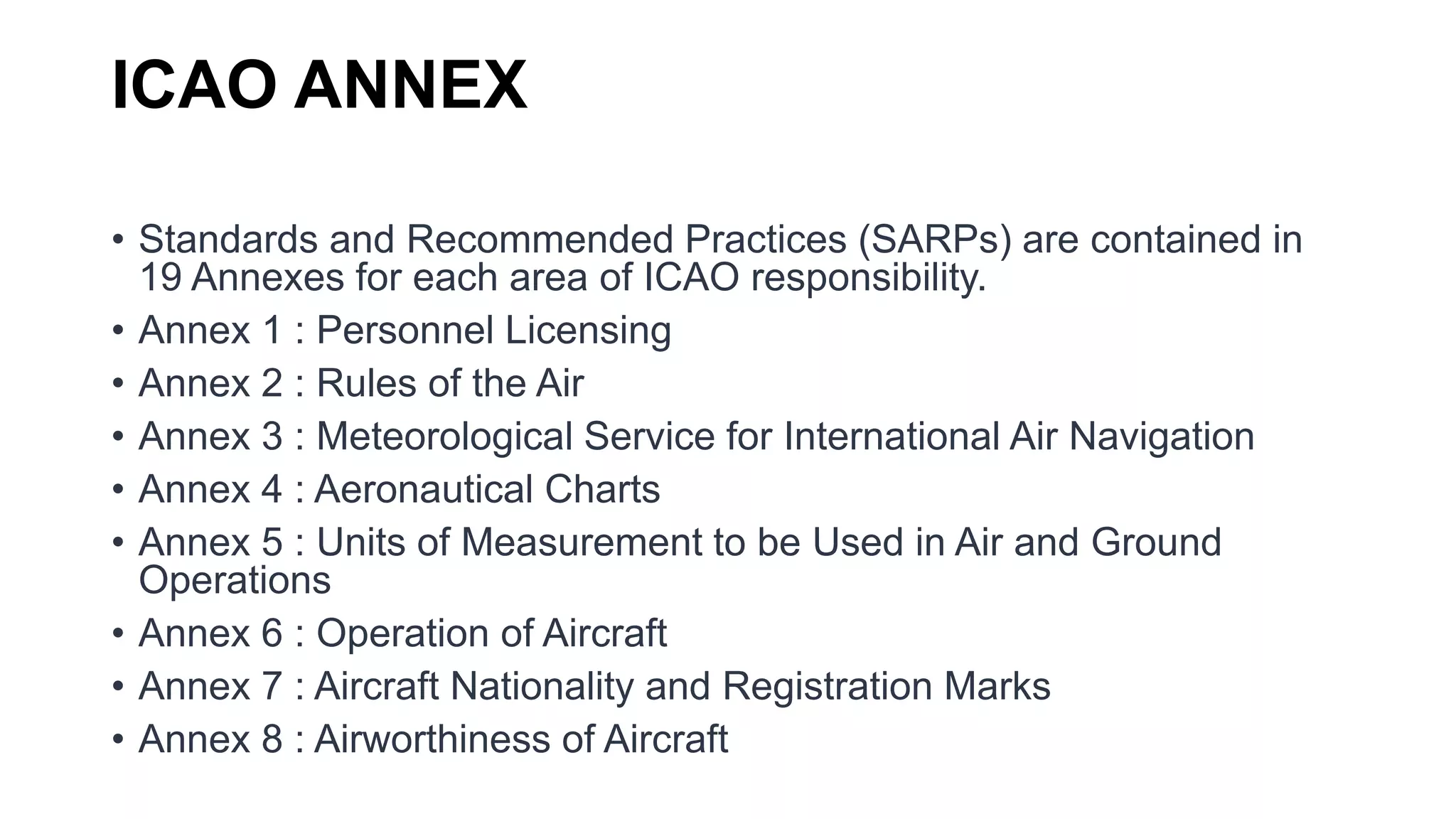 ICAO ANNEX

• Standards and Recommended Practices (SARPs) are contained in 19 Annexes for each area of ICAO responsibility.
• Annex 1 : Personnel Licensing
• Annex 2 : Rules of the Air
• Annex 3 : Meteorological Service for International Air Navigation
• Annex 4 : Aeronautical Charts
• Annex 5 : Units of Measurement to be Used in Air and Ground Operations
• Annex 6 : Operation of Aircraft
• Annex 7 : Aircraft Nationality and Registration Marks
• Annex 8 : Airworthiness of Aircraft